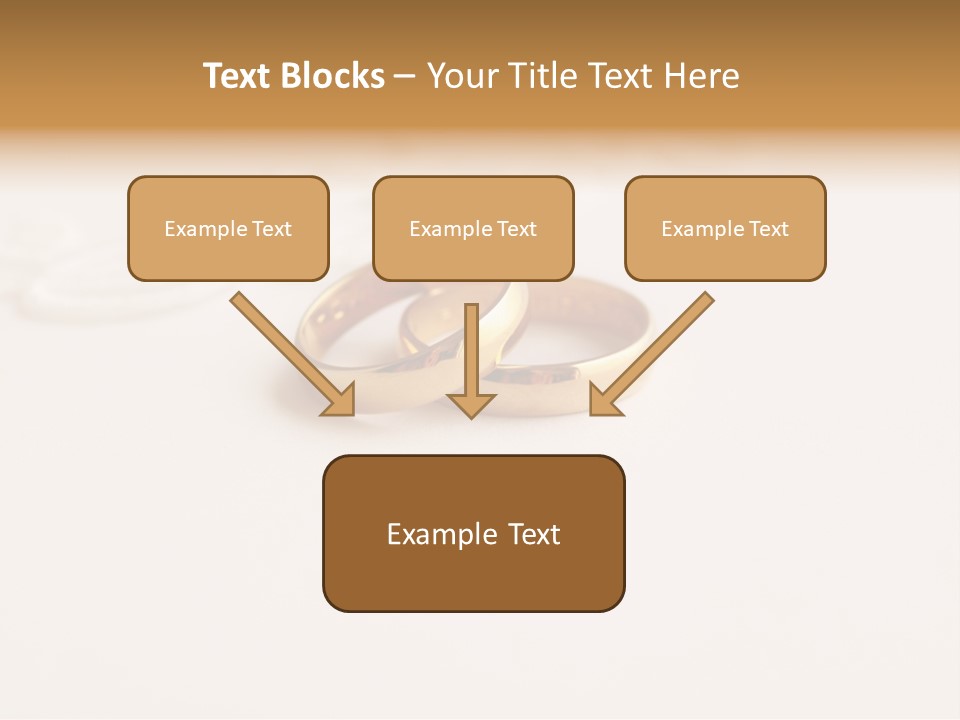 Text Blocks – Your Title Text Here

Example Text

Example Text

Example Text

Example Text